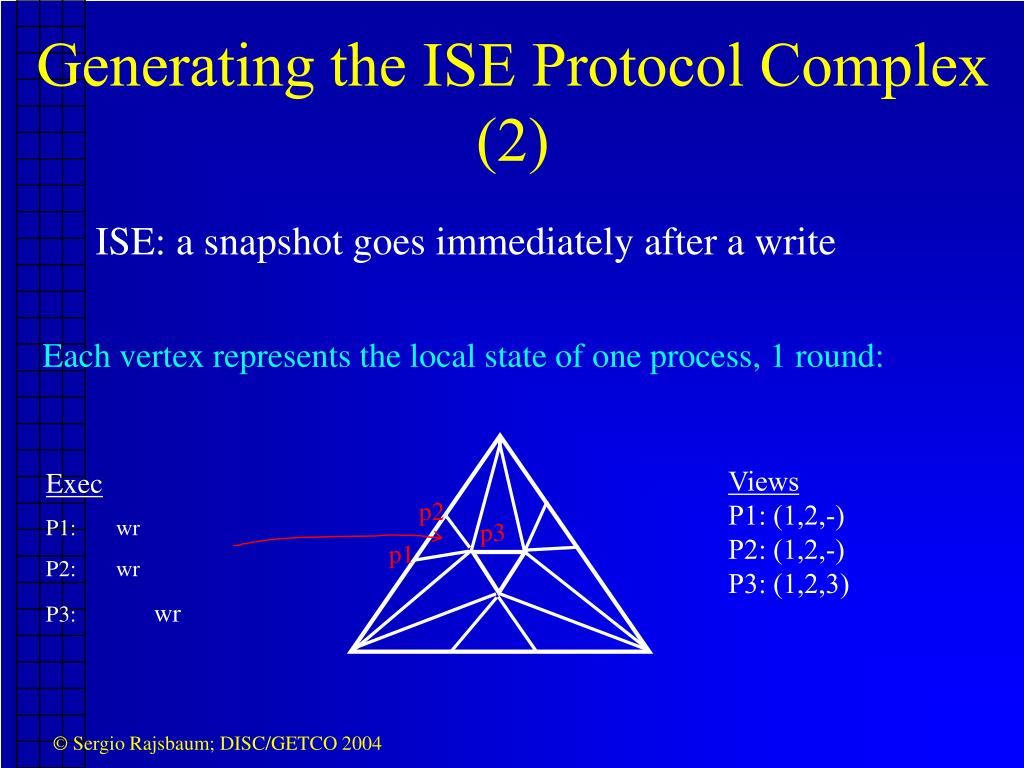 Generating the ISE Protocol Complex (2)

ISE: a snapshot goes immediately after a write

Each vertex represents the local state of one process, 1 round:

Exec
P1: wr
P2: wr
P3: wr

p2
p3
p1

Views
P1: (1,2,-)
P2: (1,2,-)
P3: (1,2,3)

© Sergio Rajsbaum; DISC/GETCO 2004